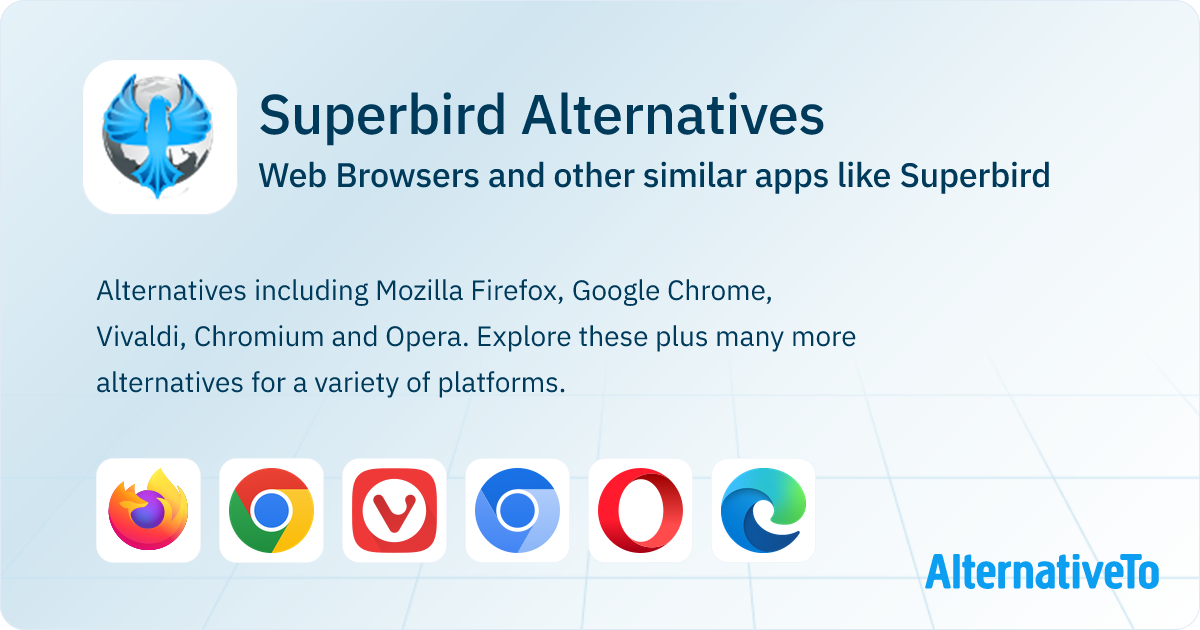 Superbird Alternatives

Web Browsers and other similar apps like Superbird

Alternatives including Mozilla Firefox, Google Chrome, Vivaldi, Chromium and Opera. Explore these plus many more alternatives for a variety of platforms.

AlternativeTo